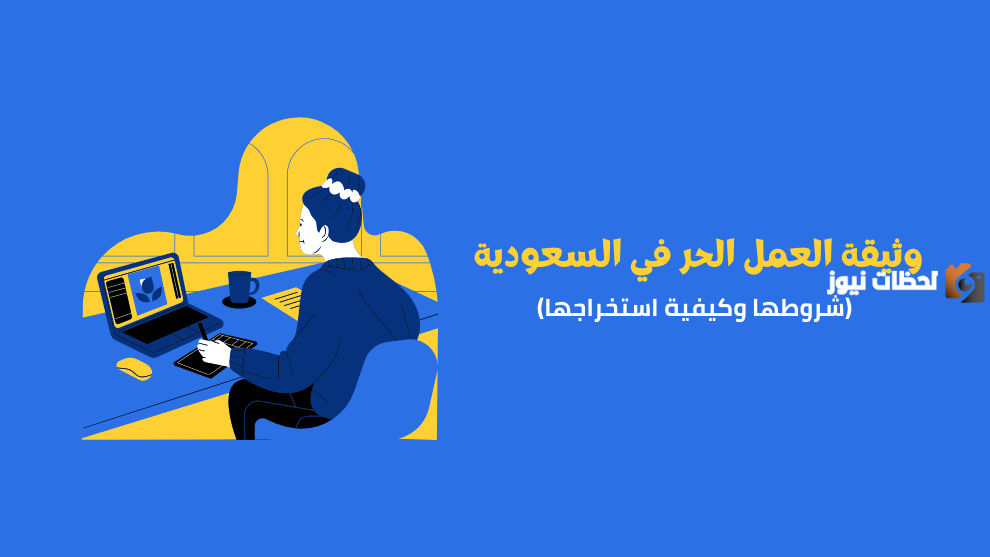 وثيقة العمل الحر في السعودية
لحظات نيوز
(شروطها وكيفية استخراجها)